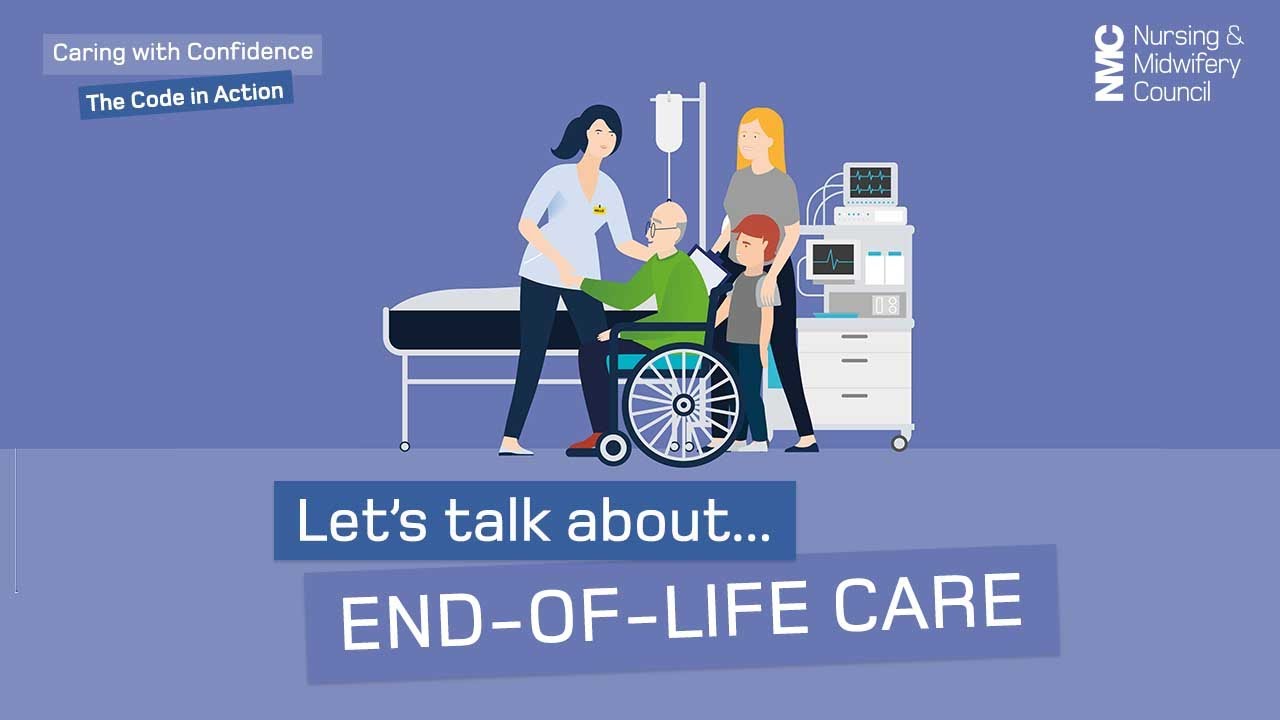 Caring with Confidence

The Code in Action

NMC Nursing & Midwifery Council

Let's talk about...

END-OF-LIFE CARE